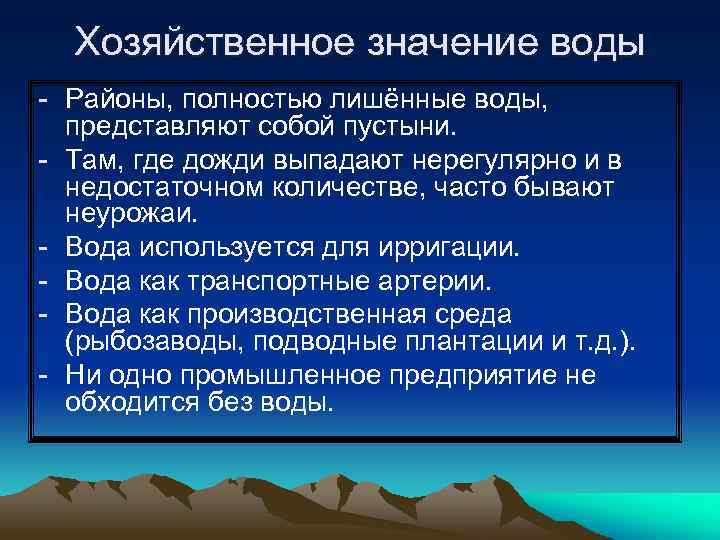 Хозяйственное значение воды

- Районы, полностью лишённые воды, представляют собой пустыни.
- Там, где дожди выпадают нерегулярно и в недостаточном количестве, часто бывают неурожаи.
- Вода используется для ирригации.
- Вода как транспортные артерии.
- Вода как производственная среда (рыбозаводы, подводные плантации и т.д.).
- Ни одно промышленное предприятие не обходится без воды.